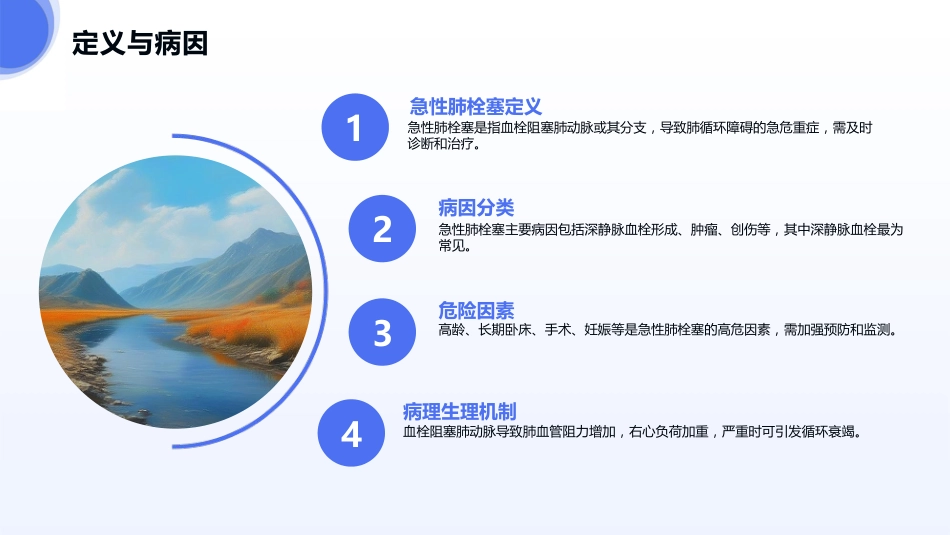 定义与病因

1

急性肺栓塞定义

急性肺栓塞是指血栓阻塞肺动脉或其分支，导致肺循环障碍的急危重症，需及时诊断和治疗。

2

病因分类

急性肺栓塞主要病因包括深静脉血栓形成、肿瘤、创伤等，其中深静脉血栓最为常见。

3

危险因素

高龄、长期卧床、手术、妊娠等是急性肺栓塞的高危因素，需加强预防和监测。

4

病理生理机制

血栓阻塞肺动脉导致肺血管阻力增加，右心负荷加重，严重时可引发循环衰竭。